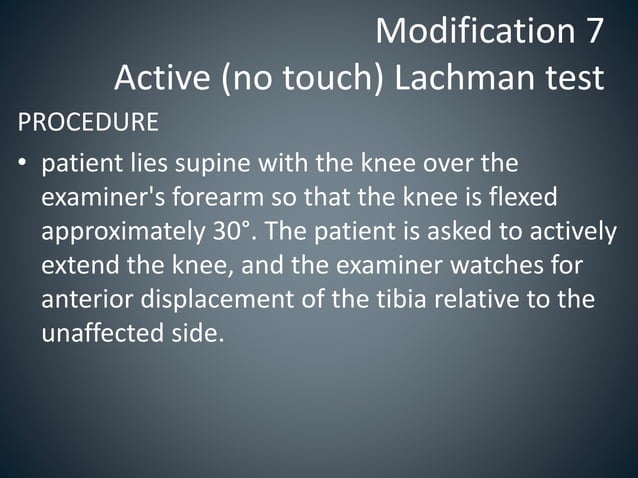 Modification 7
Active (no touch) Lachman test

PROCEDURE

• patient lies supine with the knee over the examiner's forearm so that the knee is flexed approximately 30°. The patient is asked to actively extend the knee, and the examiner watches for anterior displacement of the tibia relative to the unaffected side.